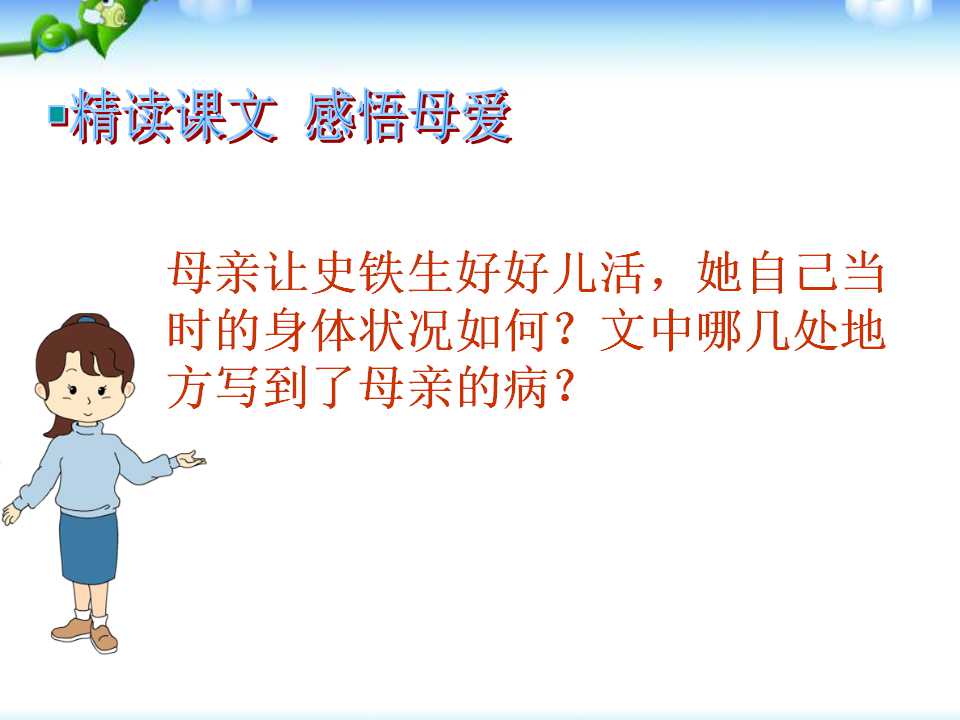 ▪精读课文 感悟母爱

母亲让史铁生好好儿活，她自己当时的身体状况如何？文中哪几处地方写到了母亲的病？